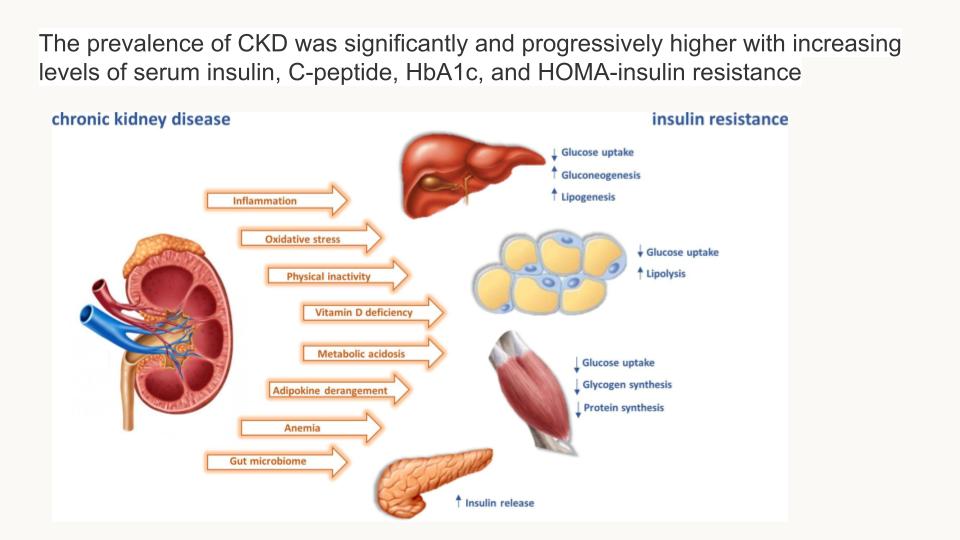 The prevalence of CKD was significantly and progressively higher with increasing levels of serum insulin, C-peptide, HbA1c, and HOMA-insulin resistance

chronic kidney disease

insulin resistance

Inflammation

Oxidative stress

Physical inactivity

Vitamin D deficiency

Metabolic acidosis

Adipokine derangement

Anemia

Gut microbiome

↓ Glucose uptake
↑ Gluconeogenesis
↑ Lipogenesis

↓ Glucose uptake
↑ Lipolysis

↓ Glucose uptake
↓ Glycogen synthesis
↓ Protein synthesis

↑ Insulin release